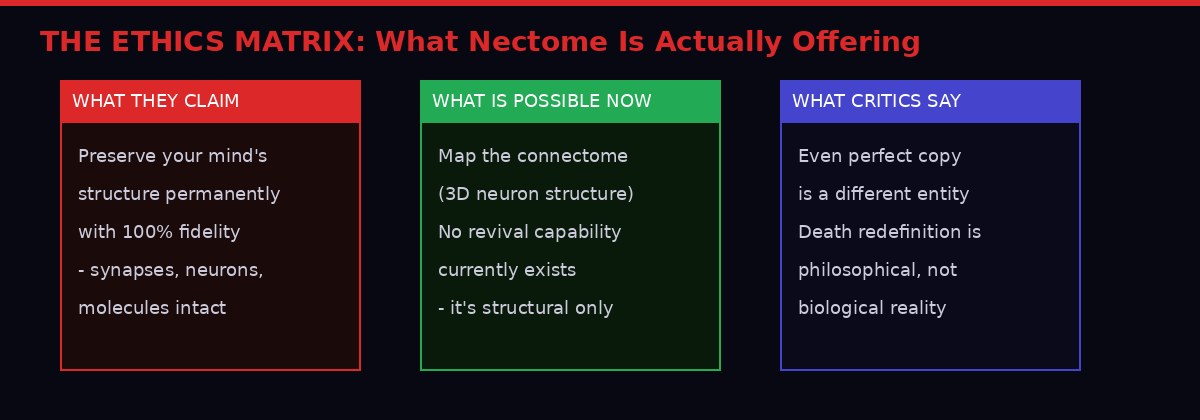 THE ETHICS MATRIX: What Nectome Is Actually Offering

WHAT THEY CLAIM

Preserve your mind's structure permanently with 100% fidelity - synapses, neurons, molecules intact

WHAT IS POSSIBLE NOW

Map the connectome (3D neuron structure) No revival capability currently exists - it's structural only

WHAT CRITICS SAY

Even perfect copy is a different entity Death redefinition is philosophical, not biological reality